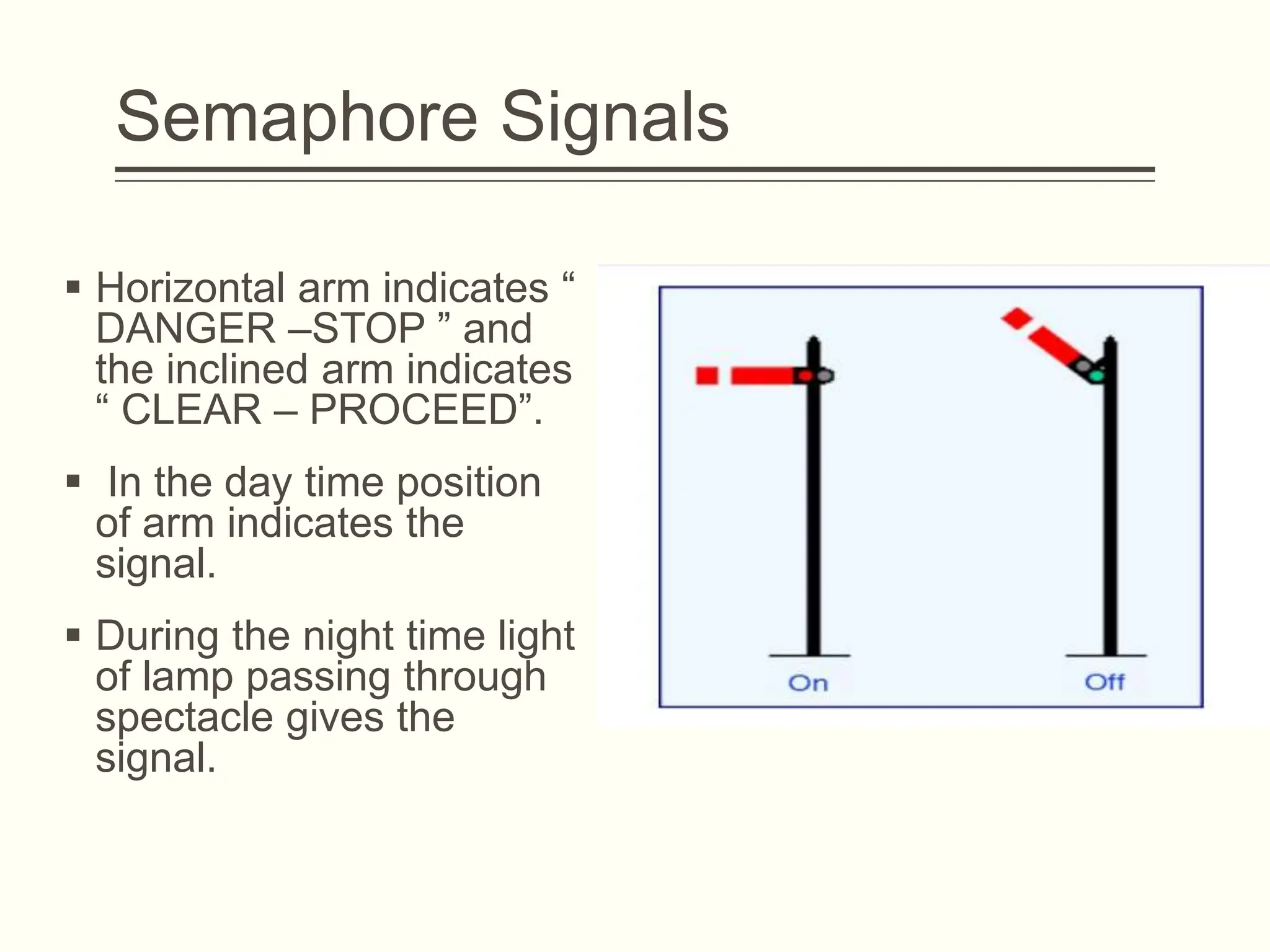 Semaphore Signals

▪ Horizontal arm indicates “ DANGER –STOP ” and the inclined arm indicates “ CLEAR – PROCEED”.

▪ In the day time position of arm indicates the signal.

▪ During the night time light of lamp passing through spectacle gives the signal.

On

Off